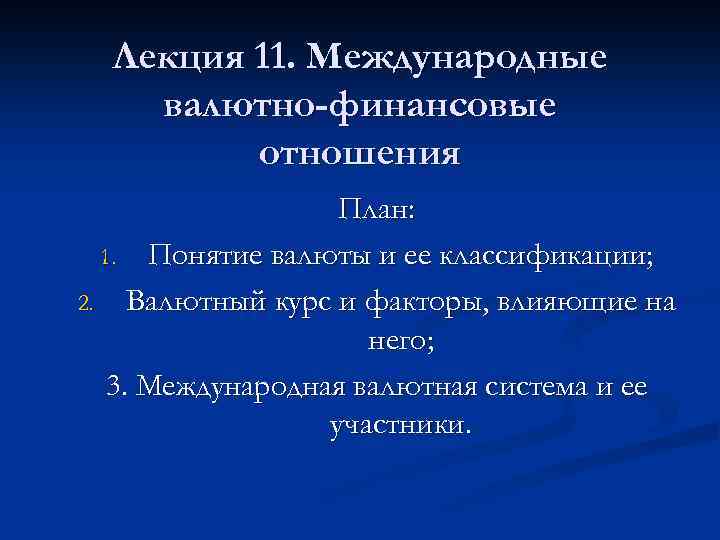 Лекция 11. Международные валютно-финансовые отношения

План:

1. Понятие валюты и ее классификации;
2. Валютный курс и факторы, влияющие на него;

3. Международная валютная система и ее участники.